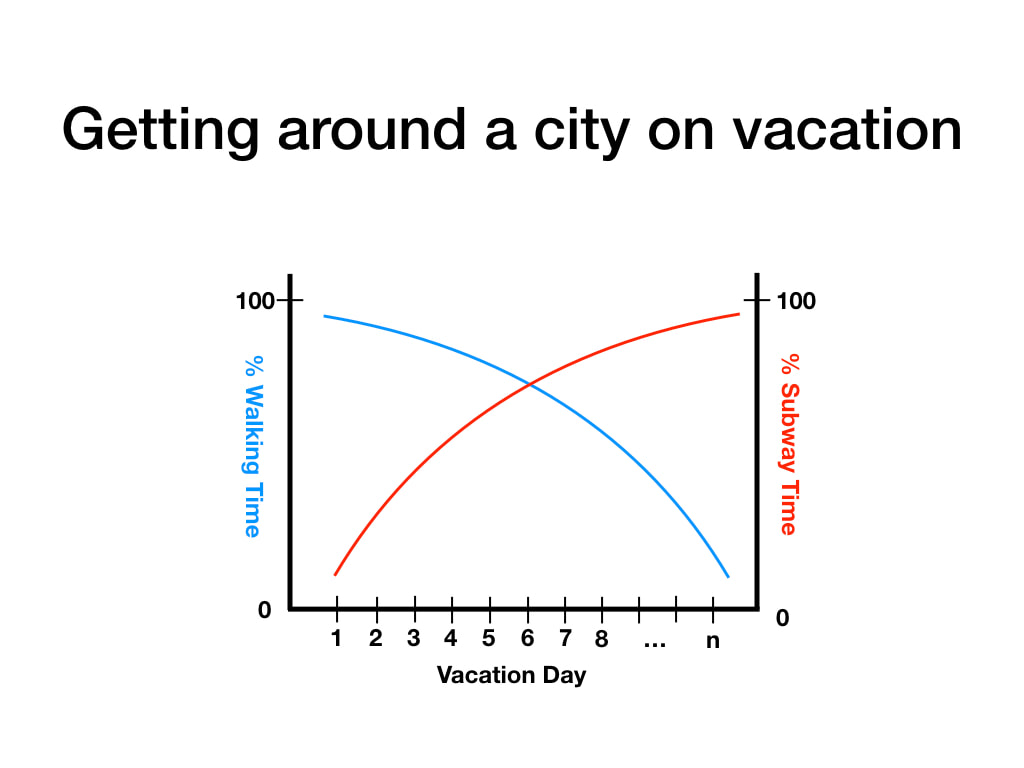 Getting around a city on vacation

100

% Walking Time

0

100

% Subway Time

0

1 2 3 4 5 6 7 8 ... n

Vacation Day